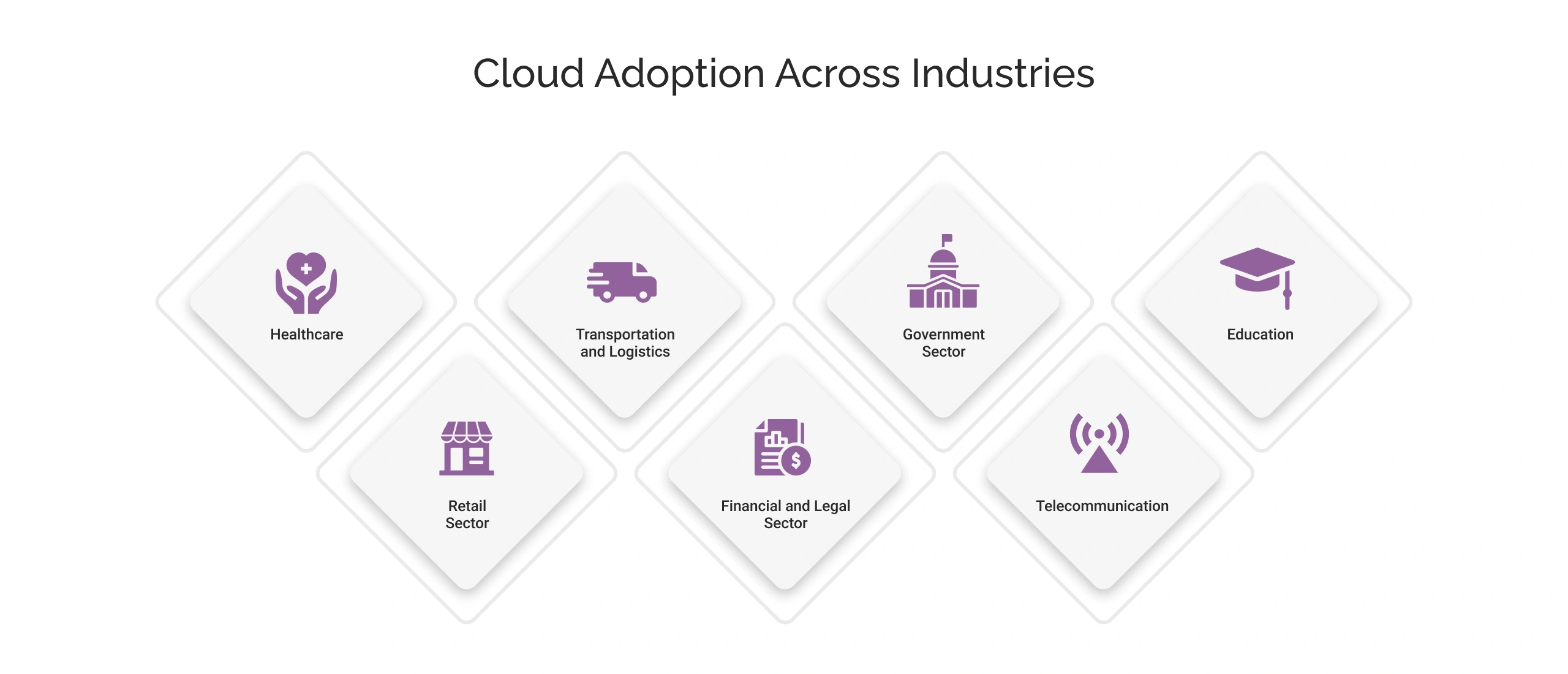 Cloud Adoption Across Industries

Healthcare

Transportation and Logistics

Government Sector

Education

Retail Sector

Financial and Legal Sector

Telecommunication